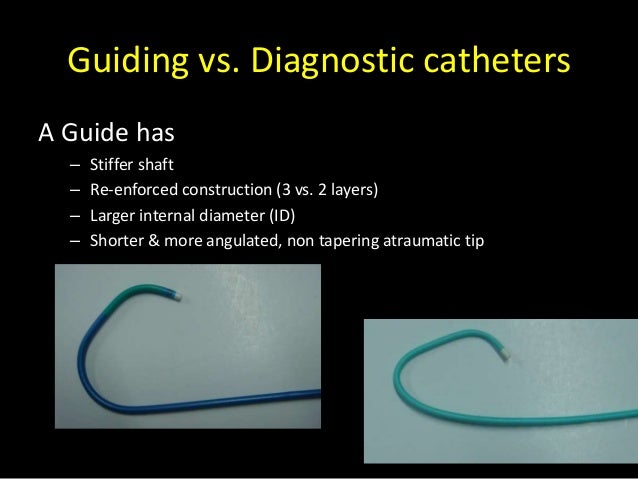 Guiding vs. Diagnostic catheters

A Guide has

– Stiffer shaft
– Re-enforced construction (3 vs. 2 layers)
– Larger internal diameter (ID)
– Shorter & more angulated, non tapering atraumatic tip